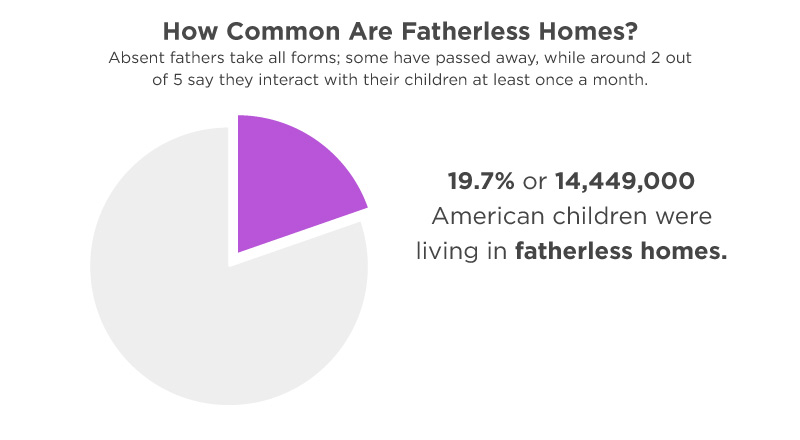 How Common Are Fatherless Homes?

Absent fathers take all forms; some have passed away, while around 2 out of 5 say they interact with their children at least once a month.

19.7% or 14,449,000 American children were living in fatherless homes.